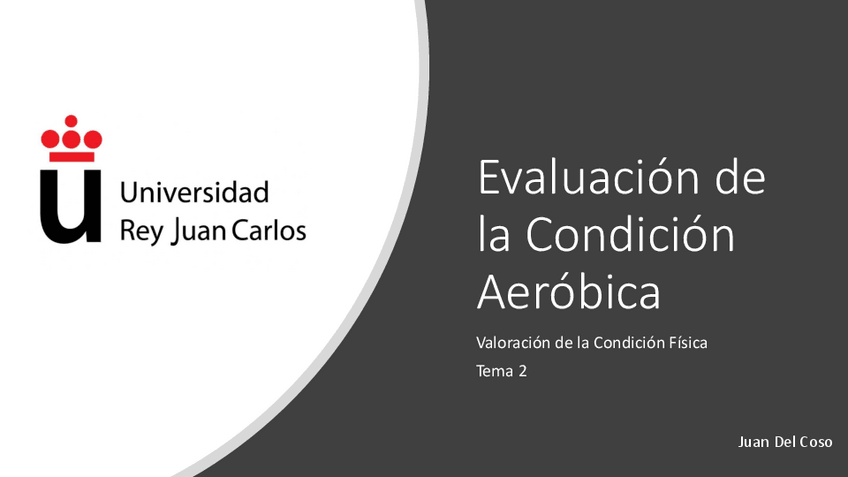 Universidad
Rey Juan Carlos

Evaluación de la Condición Aeróbica

Valoración de la Condición Física

Tema 2

Juan Del Coso